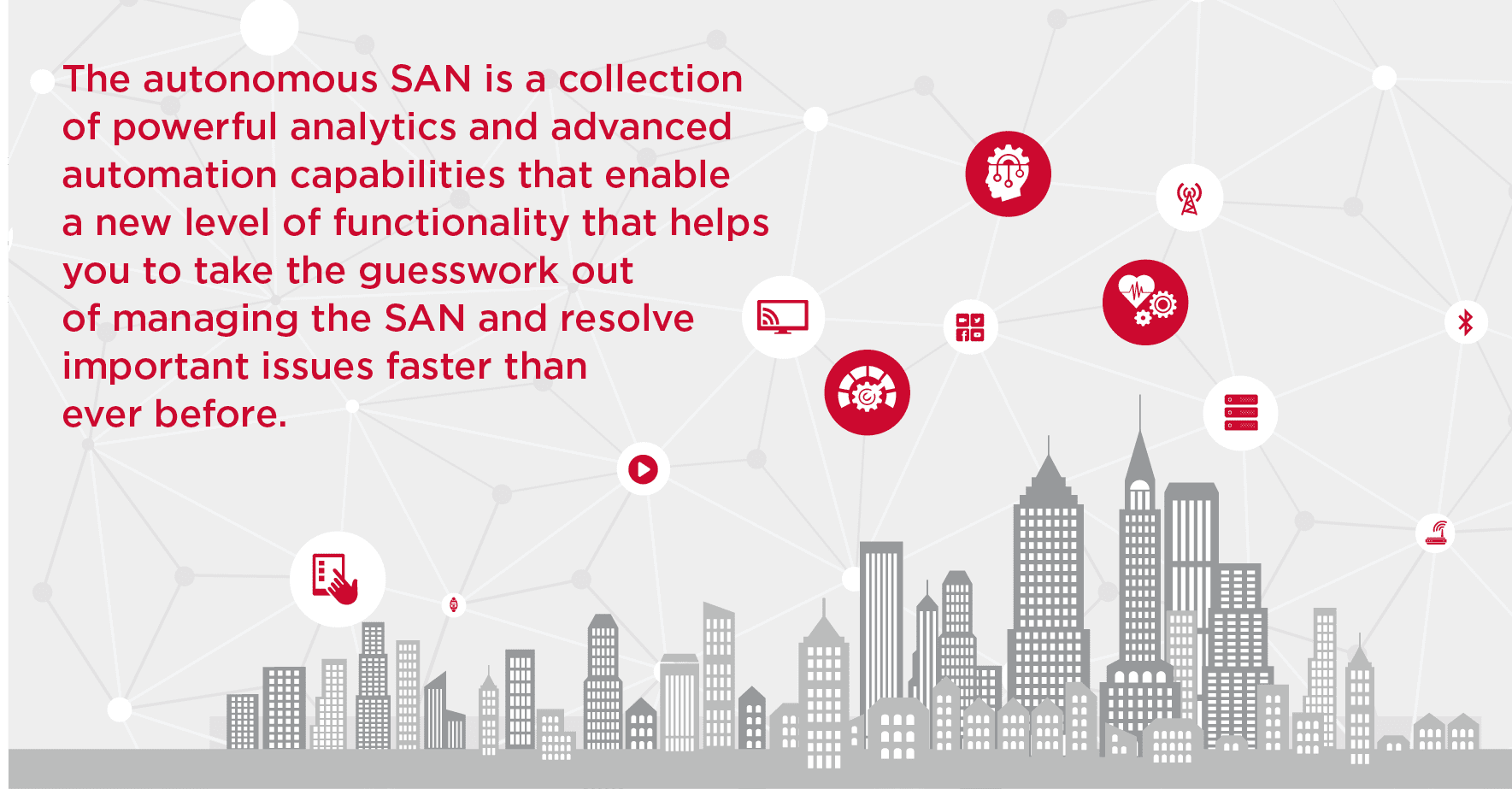 The autonomous SAN is a collection of powerful analytics and advanced automation capabilities that enable a new level of functionality that helps you to take the guesswork out of managing the SAN and resolve important issues faster than ever before.